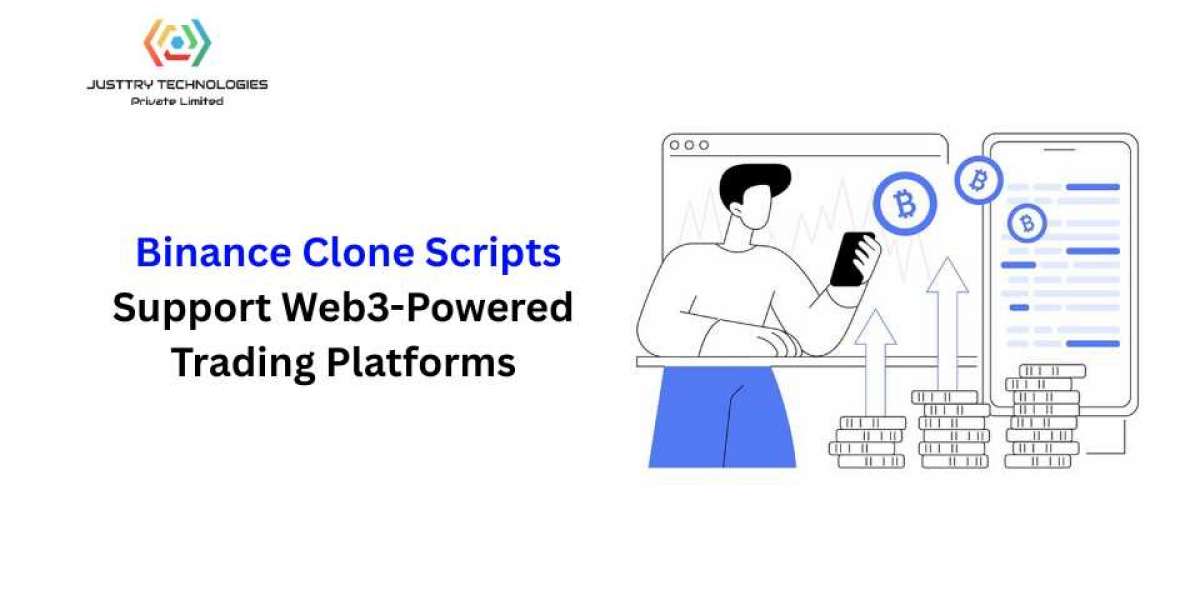 JUSTTRY TECHNOLOGIES
Private Limited

Binance Clone Scripts
Support Web3-Powered
Trading Platforms